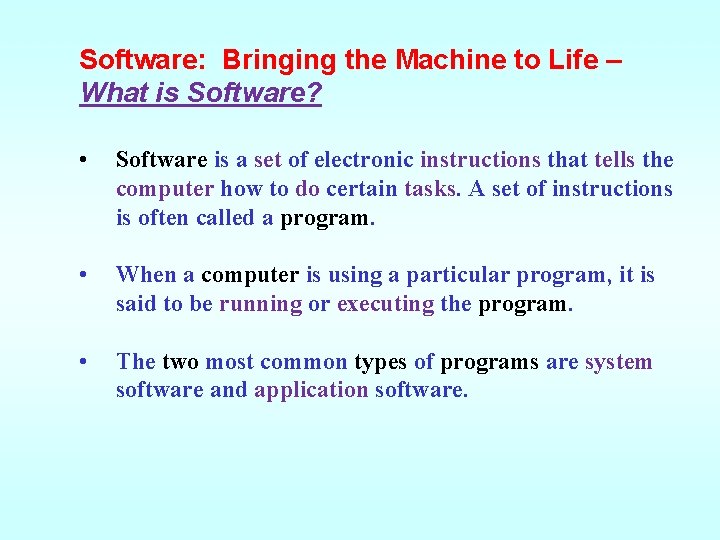 Software: Bringing the Machine to Life – What is Software?

• Software is a set of electronic instructions that tells the computer how to do certain tasks. A set of instructions is often called a program.

• When a computer is using a particular program, it is said to be running or executing the program.

• The two most common types of programs are system software and application software.